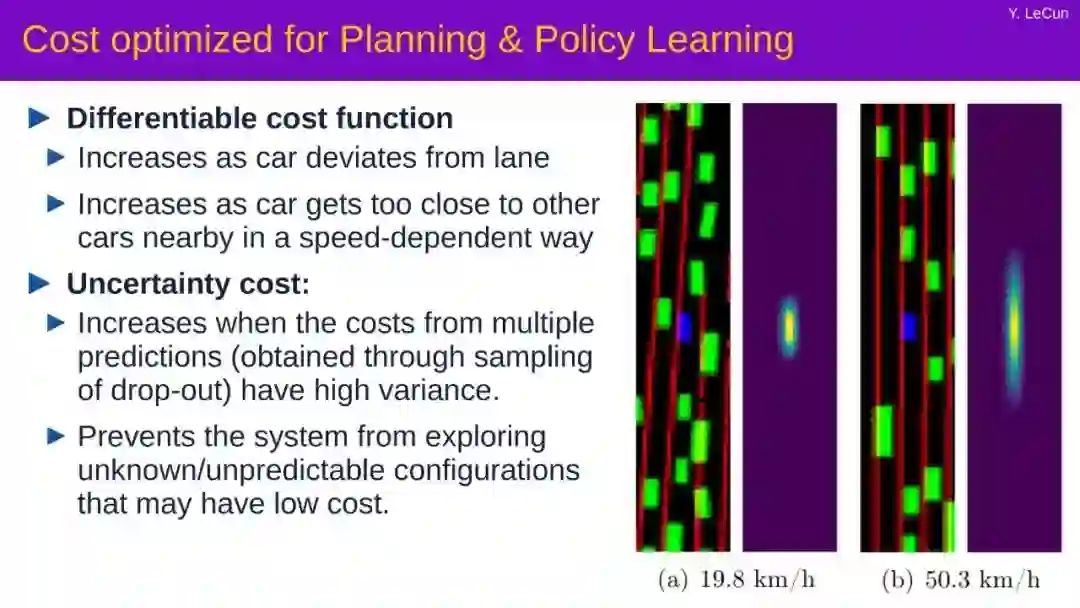 Y. LeCun

Cost optimized for Planning & Policy Learning

Differentiable cost function

Increases as car deviates from lane

Increases as car gets too close to other cars nearby in a speed-dependent way

Uncertainty cost:

Increases when the costs from multiple predictions (obtained through sampling of drop-out) have high variance.

Prevents the system from exploring unknown/unpredictable configurations that may have low cost.

(a) 19.8 km/h

(b) 50.3 km/h